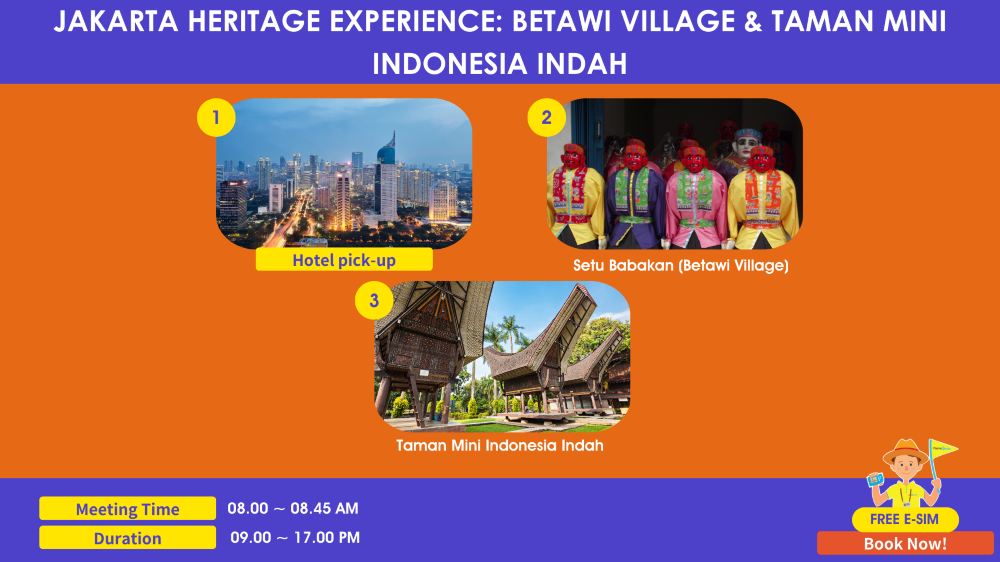 JAKARTA HERITAGE EXPERIENCE: BETAWI VILLAGE & TAMAN MINI INDONESIA INDAH

1

Hotel pick-up

2

Setu Babakan (Betawi Village)

3

Taman Mini Indonesia Indah

Meeting Time 08.00 ~ 08.45 AM

Duration 09.00 ~ 17.00 PM

FREE E-SIM

Book Now!